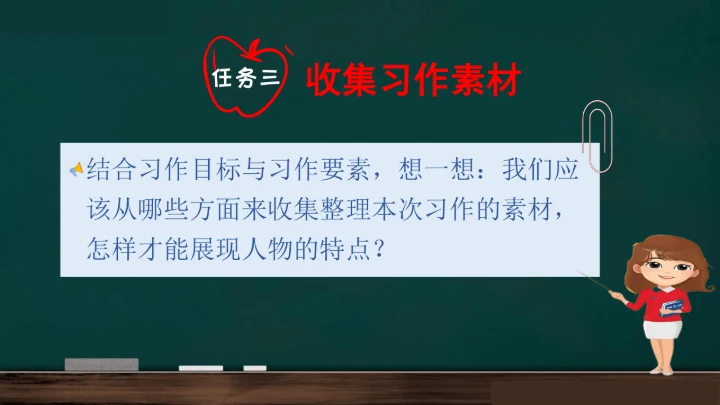 任务三 收集习作素材

结合习作目标与习作要素，想一想：我们应该从哪些方面来收集整理本次习作的素材，怎样才能展现人物的特点？